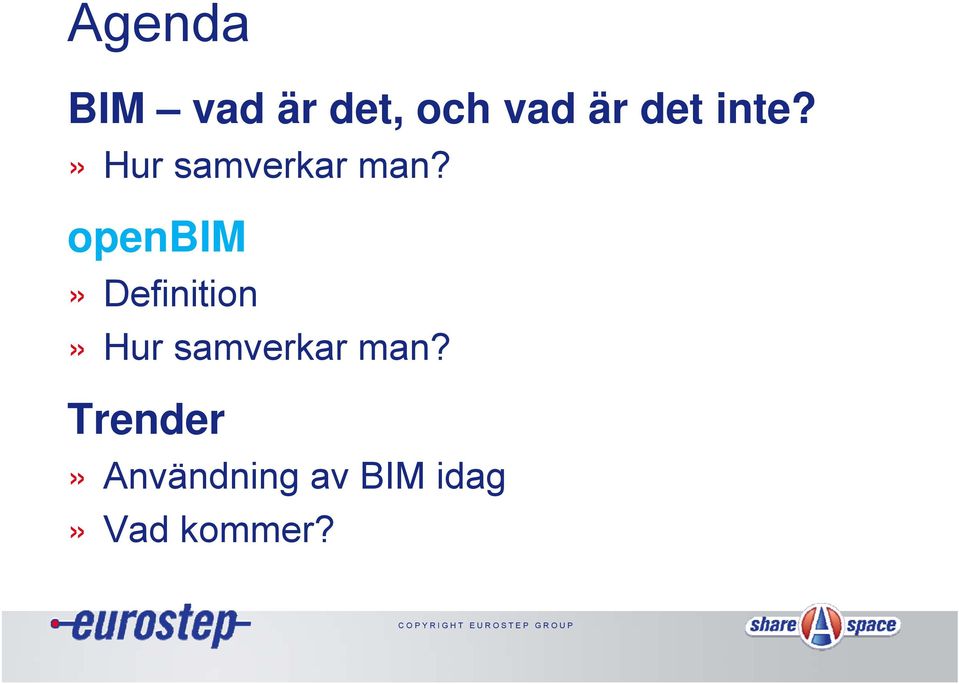 Agenda

BIM – vad är det, och vad är det inte?

» Hur samverkar man?

openBIM

» Definition

» Hur samverkar man?

Trender

» Användning av BIM idag

» Vad kommer?

eurostep

COPYRIGHT EUROSTEP GROUP

share A space